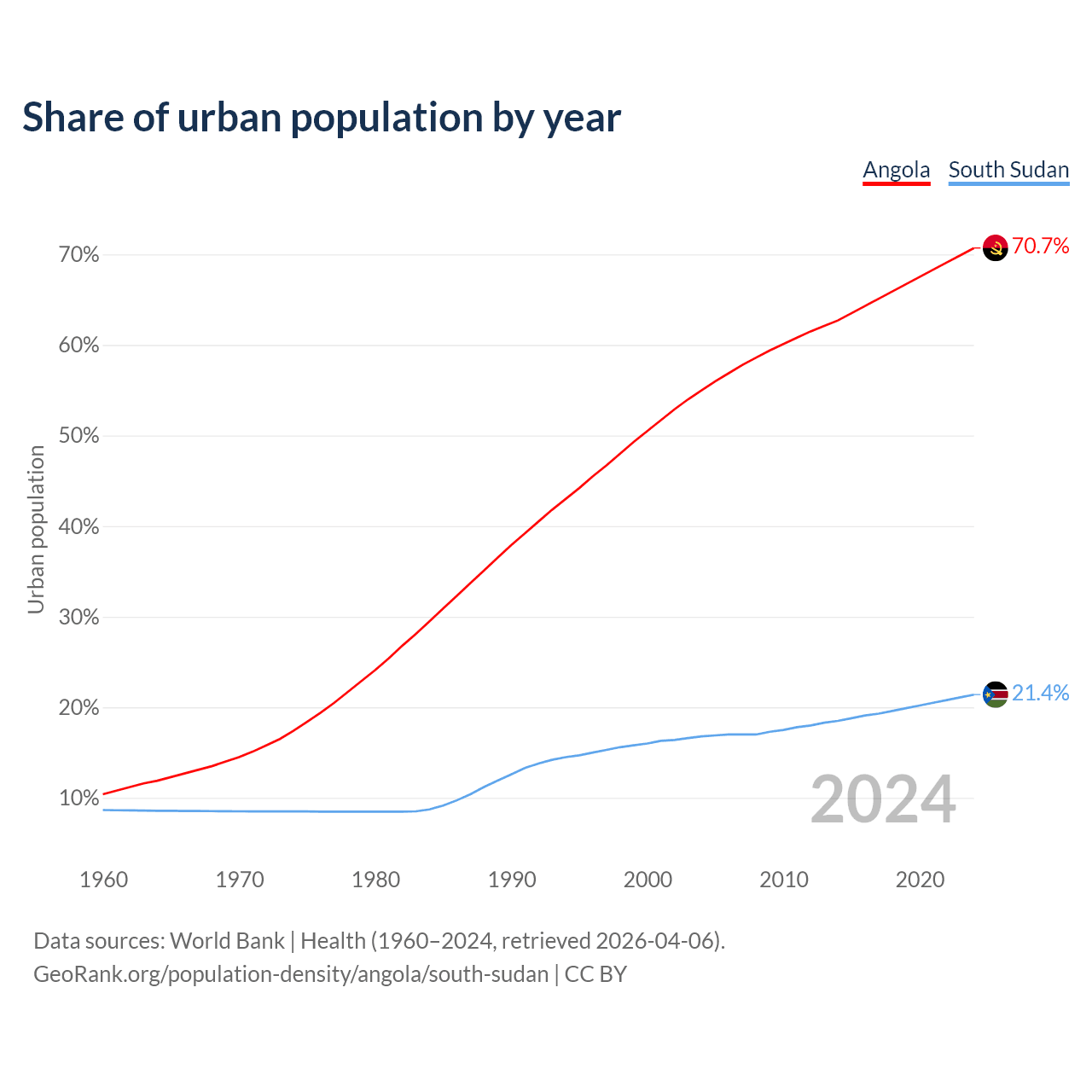 Share of urban population by year

Angola South Sudan

Urban population

70%
60%
50%
40%
30%
20%
10%

70.7%
21.4%

2024

1960 1970 1980 1990 2000 2010 2020

Data sources: World Bank | Health (1960–2024, retrieved 2026-04-06).
GeoRank.org/population-density/angola/south-sudan | CC BY